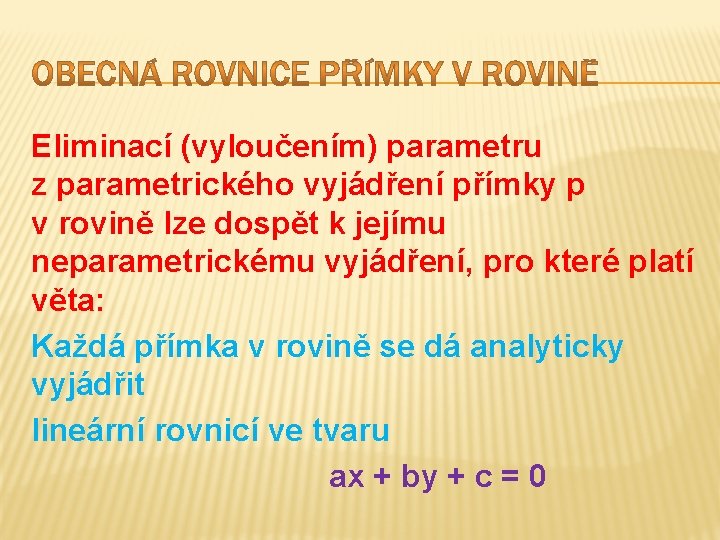 OBECNÁ ROVNICE PŘÍMKY V ROVINĚ

Eliminací (vyloučením) parametru z parametrického vyjádření přímky p v rovině lze dospět k jejímu neparametrickému vyjádření, pro které platí věta:

Každá přímka v rovině se dá analyticky vyjádřit

lineární rovnicí ve tvaru

$ax + by + c = 0$